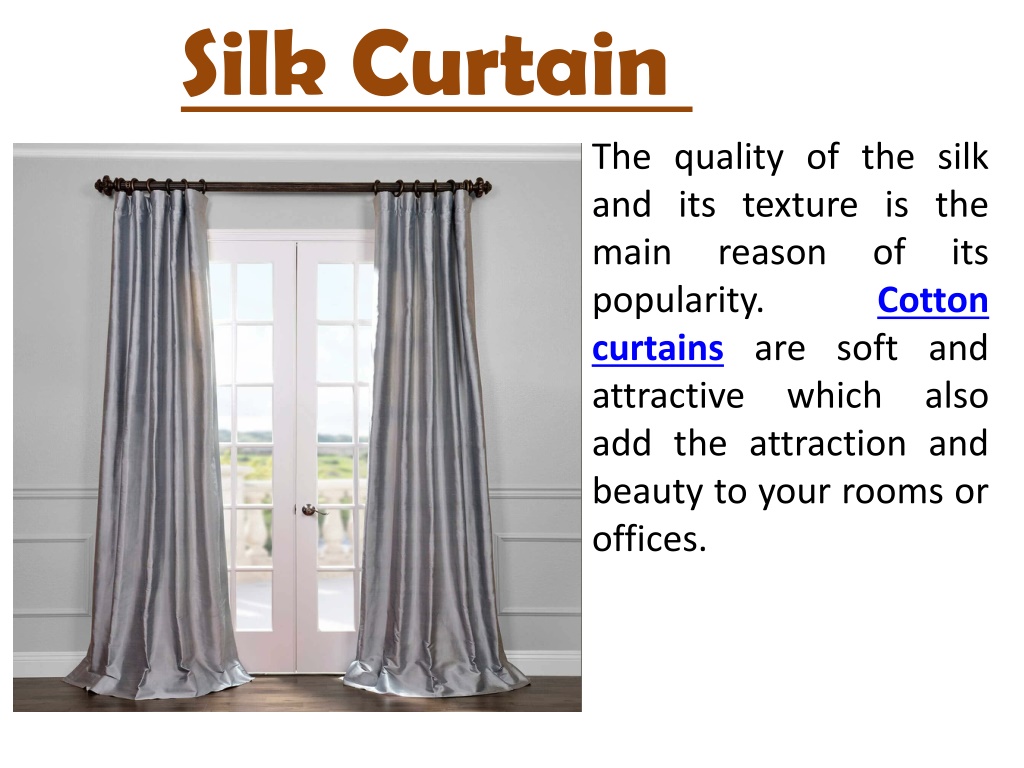 Silk Curtain

The quality of the silk and its texture is the main reason of its popularity. Cotton curtains are soft and attractive which also add the attraction and beauty to your rooms or offices.